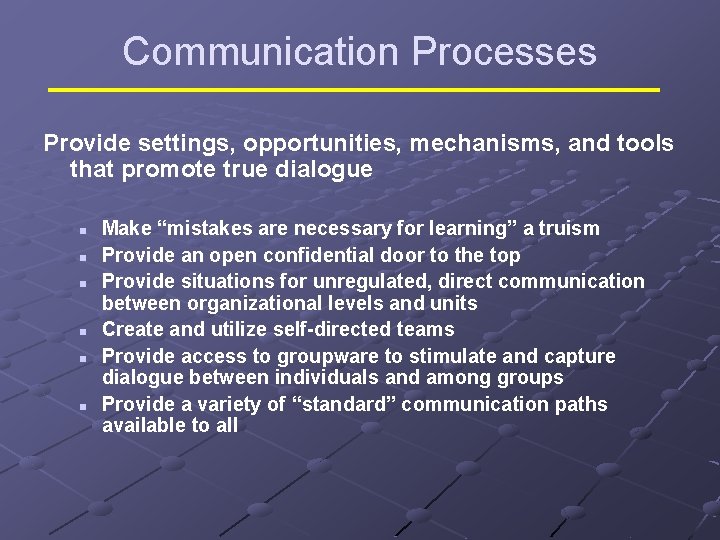 Communication Processes

Provide settings, opportunities, mechanisms, and tools that promote true dialogue

- Make “mistakes are necessary for learning” a truism
- Provide an open confidential door to the top
- Provide situations for unregulated, direct communication between organizational levels and units
- Create and utilize self-directed teams
- Provide access to groupware to stimulate and capture dialogue between individuals and among groups
- Provide a variety of “standard” communication paths available to all